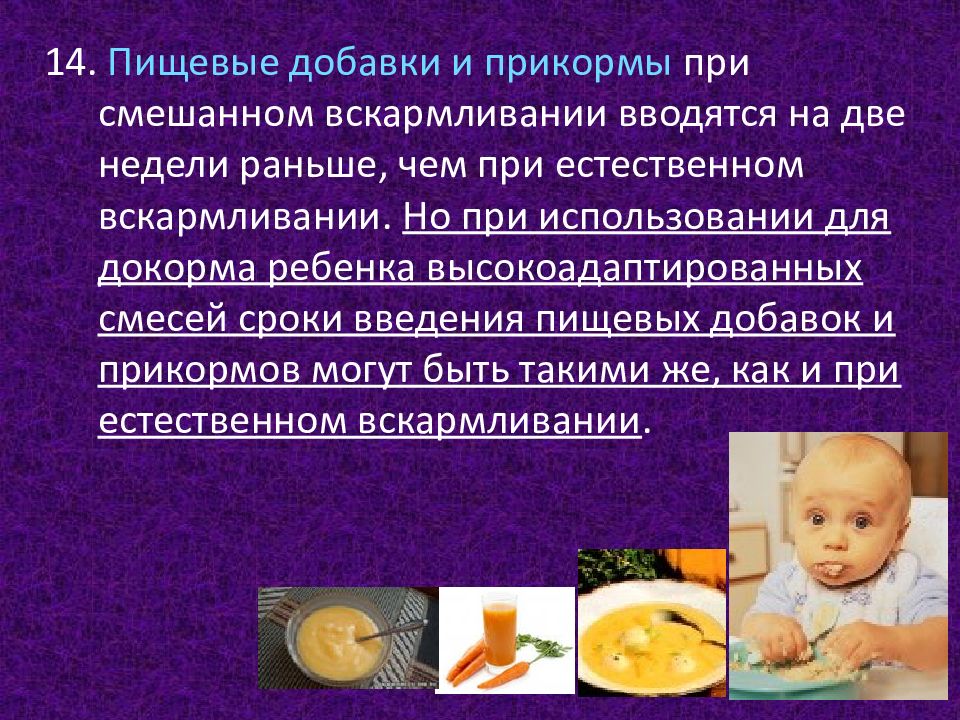 14. Пищевые добавки и прикормы при смешанном вскармливании вводятся на две недели раньше, чем при естественном вскармливании. Но при использовании для докорма ребенка высокоадаптированных смесей сроки введения пищевых добавок и прикормов могут быть такими же, как и при естественном вскармливании.